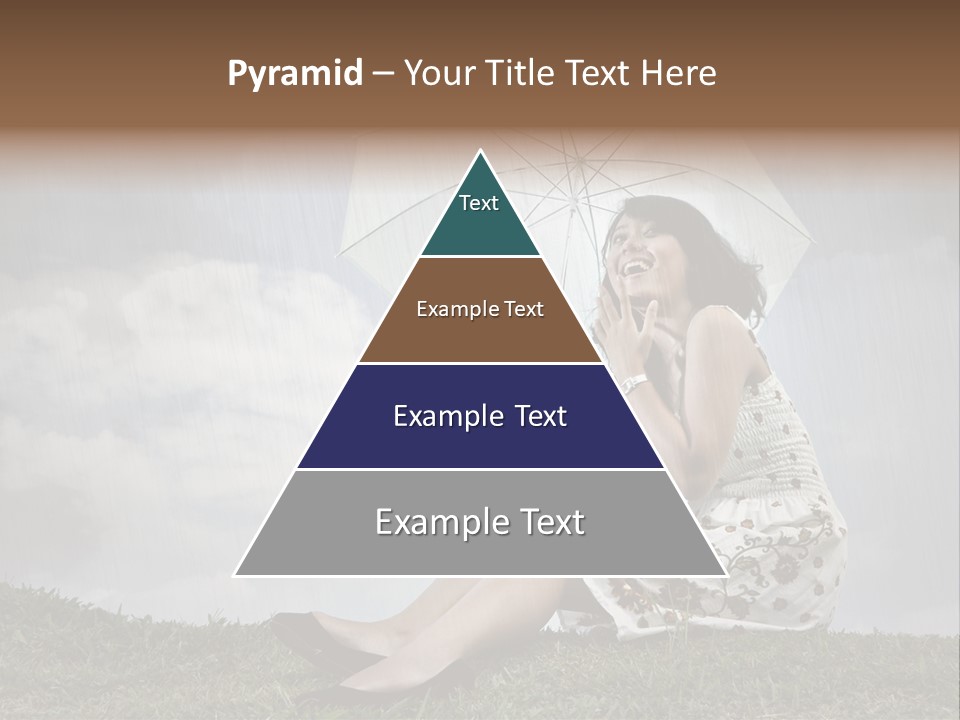 Pyramid – Your Title Text Here

Text

Example Text

Example Text

Example Text